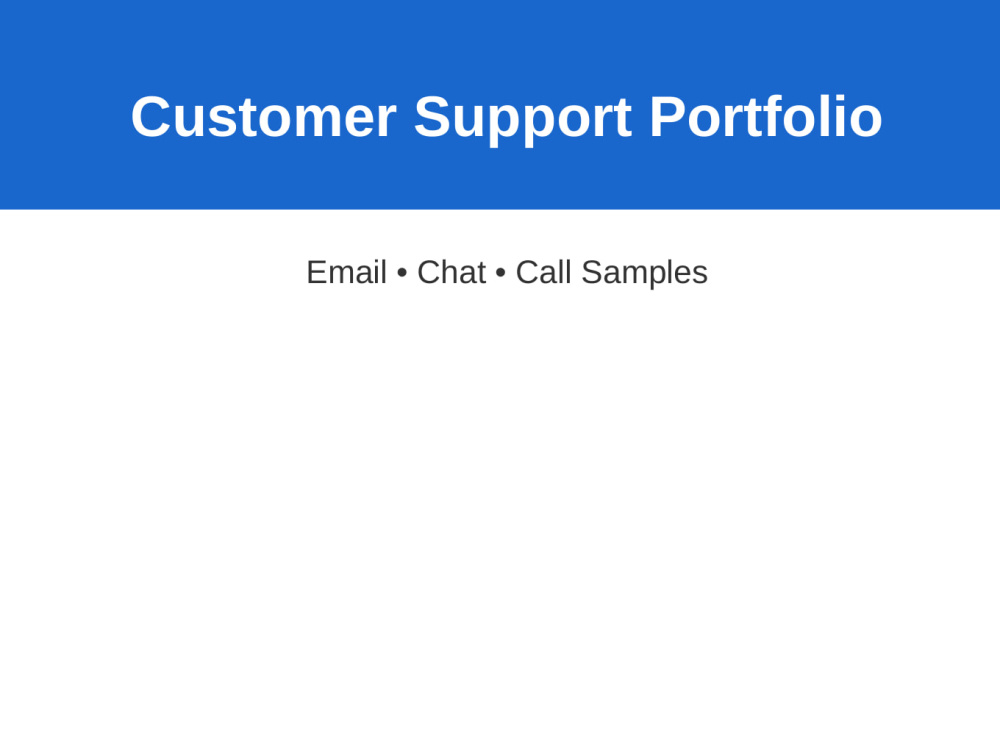 Customer Support Portfolio

Email • Chat • Call Samples